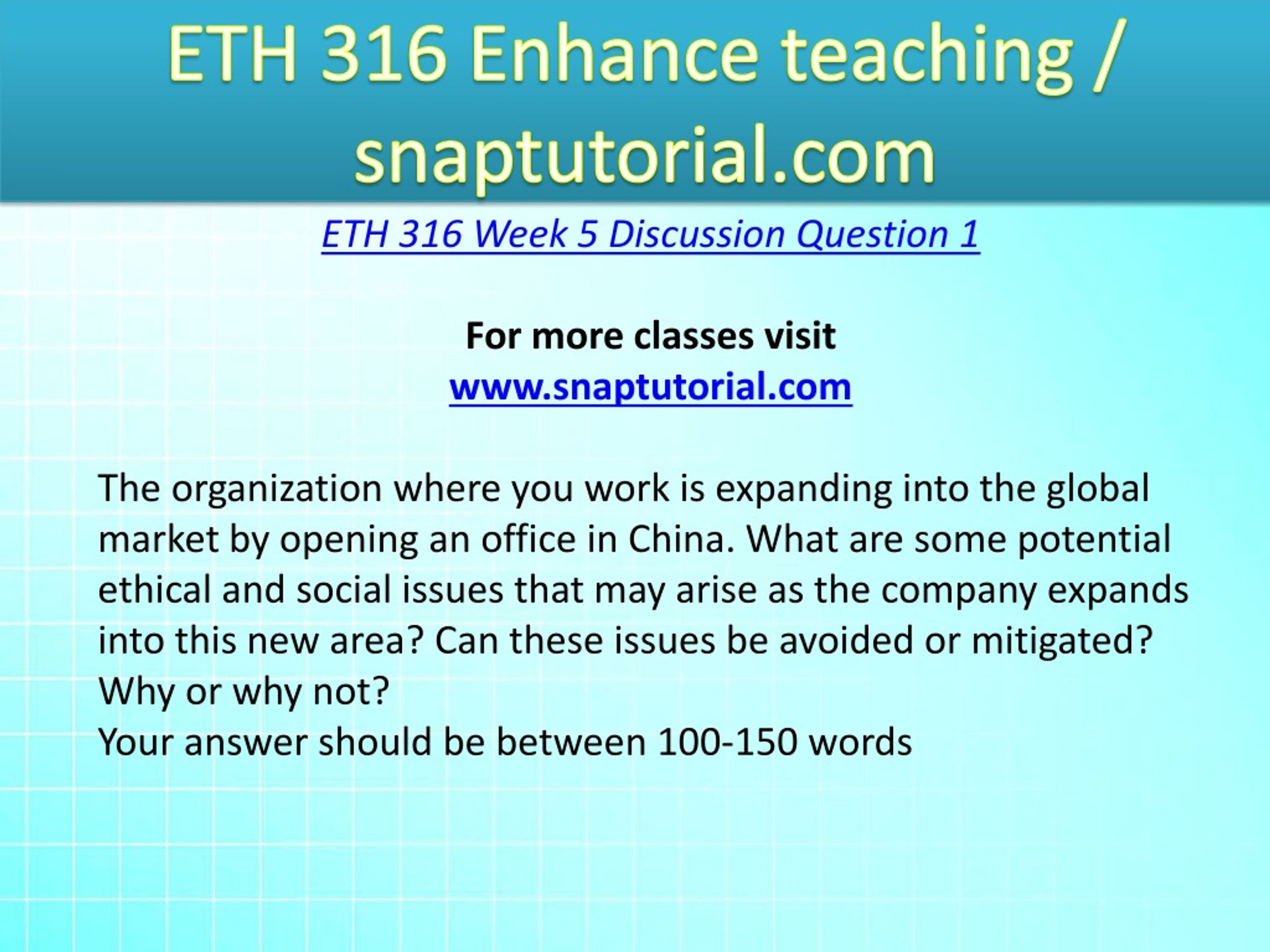 ETH 316 Enhance teaching / snaptutorial.com

ETH 316 Week 5 Discussion Question 1

For more classes visit
www.snaptutorial.com

The organization where you work is expanding into the global market by opening an office in China. What are some potential ethical and social issues that may arise as the company expands into this new area? Can these issues be avoided or mitigated? Why or why not?
Your answer should be between 100-150 words